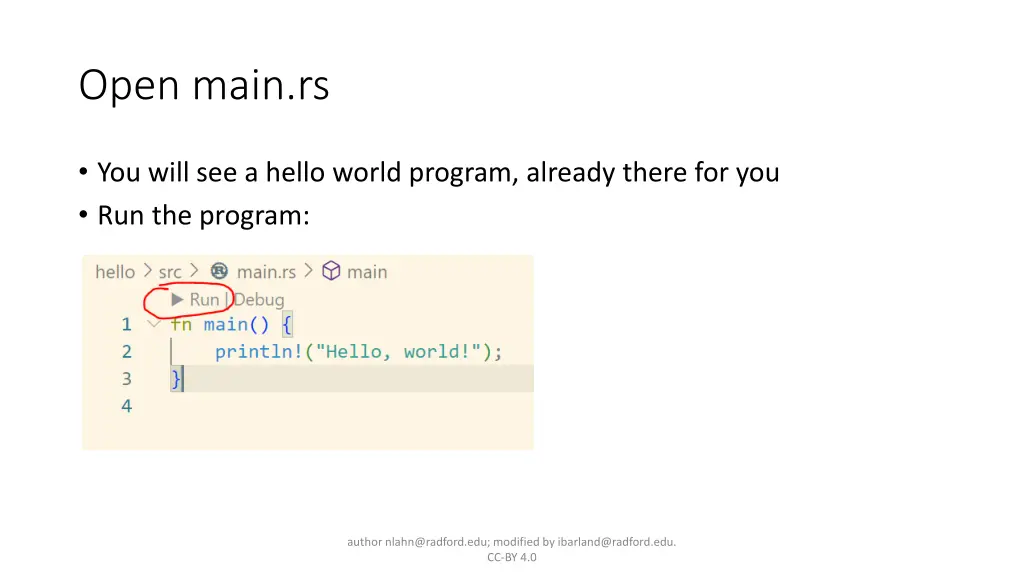 Open main.rs

• You will see a hello world program, already there for you
• Run the program:

hello > src > main.rs > main
▶ Run | Debug
1 fn main() {
2     println!("Hello, world!");
3 }
4

author nlahn@radford.edu; modified by ibarland@radford.edu. CC-BY 4.0